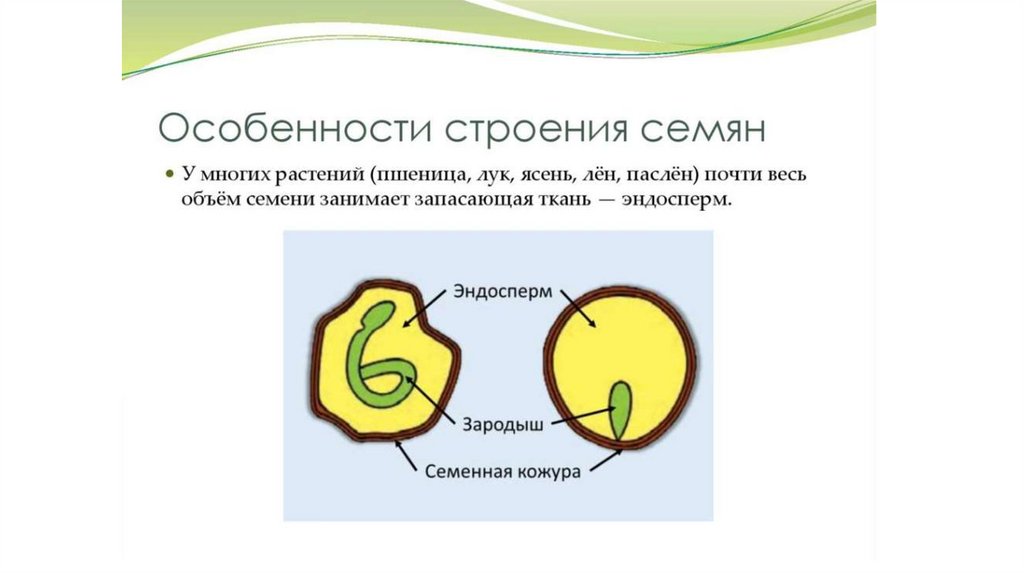 Особенности строения семян

• У многих растений (пшеница, лук, ясень, лён, паслён) почти весь объём семени занимает запасающая ткань — эндосперм.

Эндосперм

Зародыш

Семенная кожура